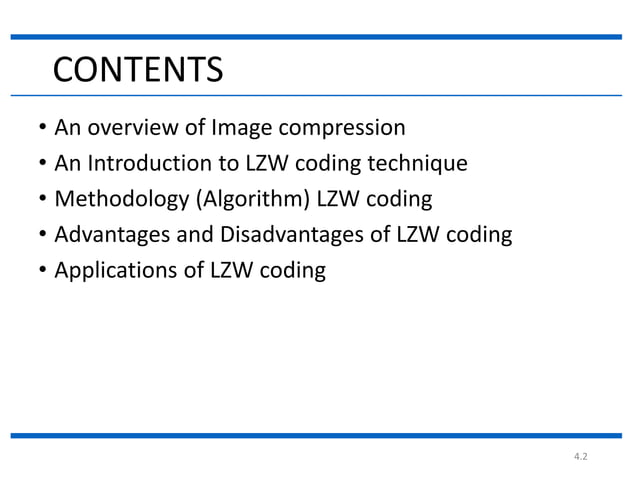 CONTENTS

• An overview of Image compression
• An Introduction to LZW coding technique
• Methodology (Algorithm) LZW coding
• Advantages and Disadvantages of LZW coding
• Applications of LZW coding

4.2